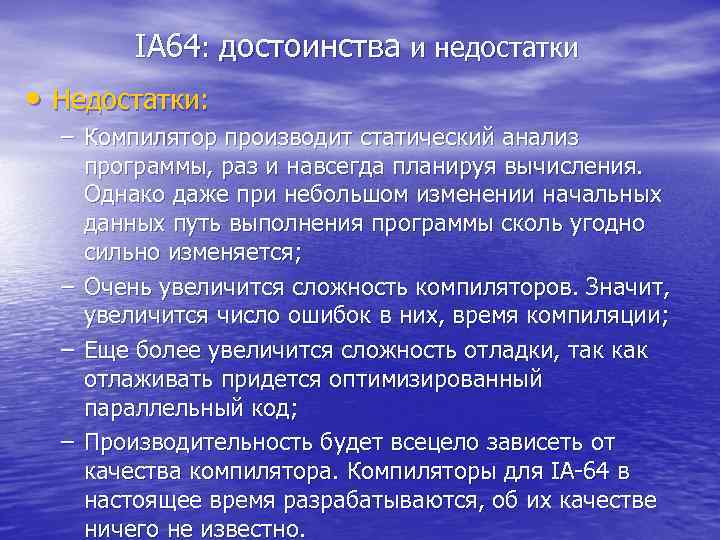 IA64: достоинства и недостатки

• Недостатки:

– Компилятор производит статический анализ программы, раз и навсегда планируя вычисления. Однако даже при небольшом изменении начальных данных путь выполнения программы сколь угодно сильно изменяется;

– Очень увеличится сложность компиляторов. Значит, увеличится число ошибок в них, время компиляции;

– Еще более увеличится сложность отладки, так как отлаживать придется оптимизированный параллельный код;

– Производительность будет всецело зависеть от качества компилятора. Компиляторы для IA-64 в настоящее время разрабатываются, об их качестве ничего не известно.